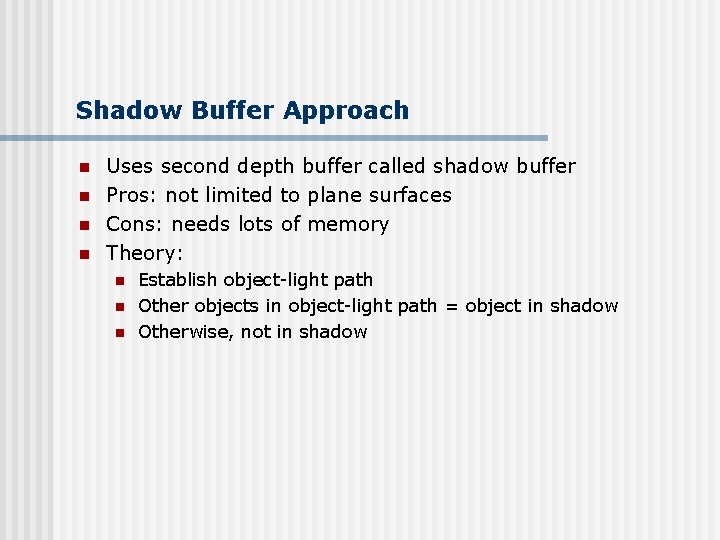 Shadow Buffer Approach

- Uses second depth buffer called shadow buffer
- Pros: not limited to plane surfaces
- Cons: needs lots of memory
- Theory:
  - Establish object-light path
  - Other objects in object-light path = object in shadow
  - Otherwise, not in shadow